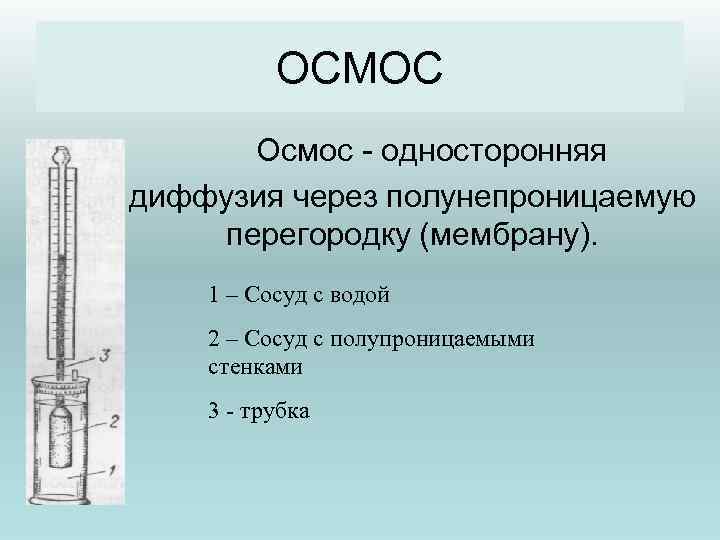 ОСМОС

Осмос - односторонняя диффузия через полунепроницаемую перегородку (мембрану).

1 – Сосуд с водой

2 – Сосуд с полупроницаемыми стенками

3 - трубка

3

2

1